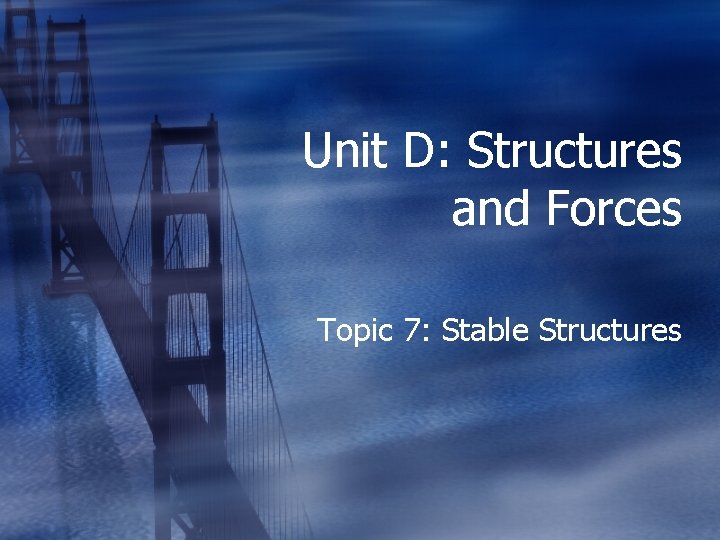 Unit D: Structures and Forces

Topic 7: Stable Structures